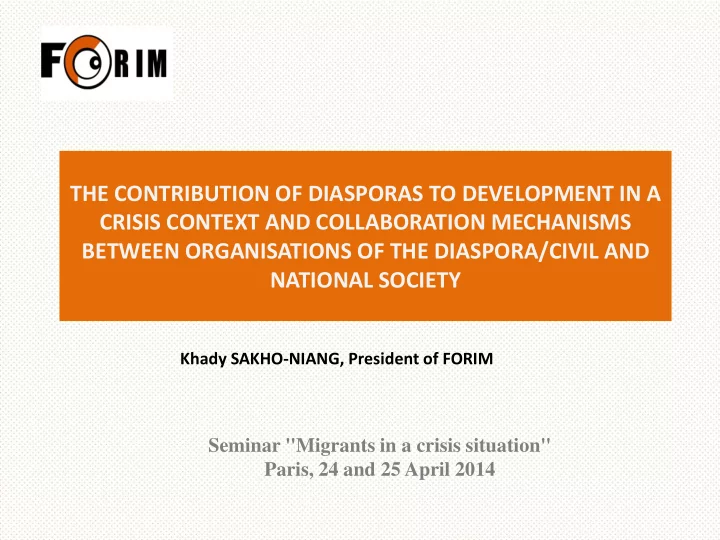 FORIM

THE CONTRIBUTION OF DIASPORAS TO DEVELOPMENT IN A CRISIS CONTEXT AND COLLABORATION MECHANISMS BETWEEN ORGANISATIONS OF THE DIASPORA/CIVIL AND NATIONAL SOCIETY

Khady SAKHO-NIANG, President of FORIM

Seminar "Migrants in a crisis situation"
Paris, 24 and 25 April 2014